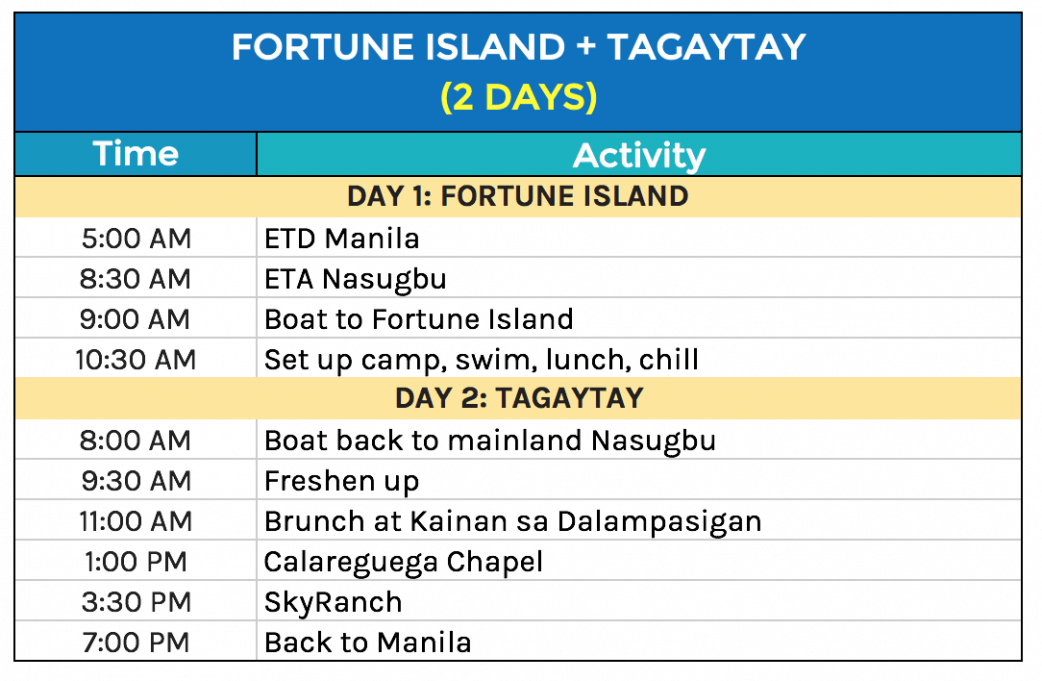 FORTUNE ISLAND + TAGAYTAY
(2 DAYS)

| Time | Activity |
|---|---|
| DAY 1: FORTUNE ISLAND | |
| 5:00 AM | ETD Manila |
| 8:30 AM | ETA Nasugbu |
| 9:00 AM | Boat to Fortune Island |
| 10:30 AM | Set up camp, swim, lunch, chill |
| DAY 2: TAGAYTAY | |
| 8:00 AM | Boat back to mainland Nasugbu |
| 9:30 AM | Freshen up |
| 11:00 AM | Brunch at Kainan sa Dalampasigan |
| 1:00 PM | Calareguega Chapel |
| 3:30 PM | SkyRanch |
| 7:00 PM | Back to Manila |